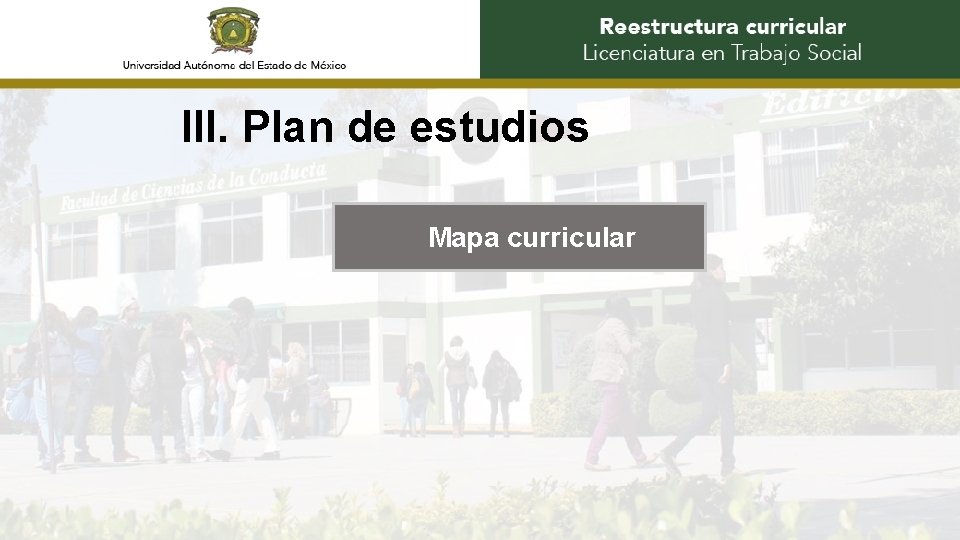 Universidad Autónoma del Estado de México

Reestructura curricular
Licenciatura en Trabajo Social

III. Plan de estudios

Facultad de Ciencias de la Conducta

Edificio

Mapa curricular